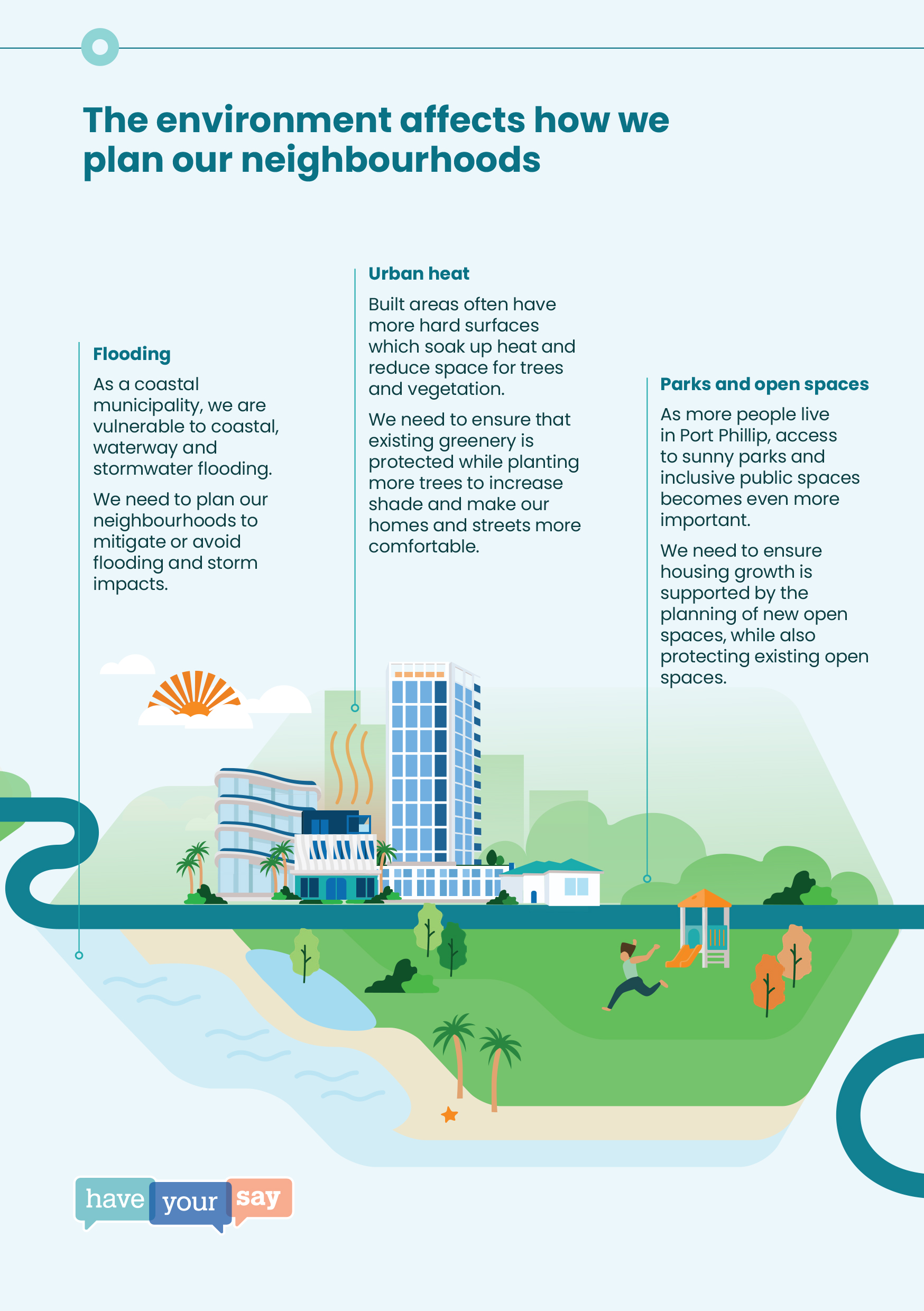 The environment affects how we plan our neighbourhoods

Flooding

As a coastal municipality, we are vulnerable to coastal, waterway and stormwater flooding.

We need to plan our neighbourhoods to mitigate or avoid flooding and storm impacts.

Urban heat

Built areas often have more hard surfaces which soak up heat and reduce space for trees and vegetation.

We need to ensure that existing greenery is protected while planting more trees to increase shade and make our homes and streets more comfortable.

Parks and open spaces

As more people live in Port Phillip, access to sunny parks and inclusive public spaces becomes even more important.

We need to ensure housing growth is supported by the planning of new open spaces, while also protecting existing open spaces.

have your say